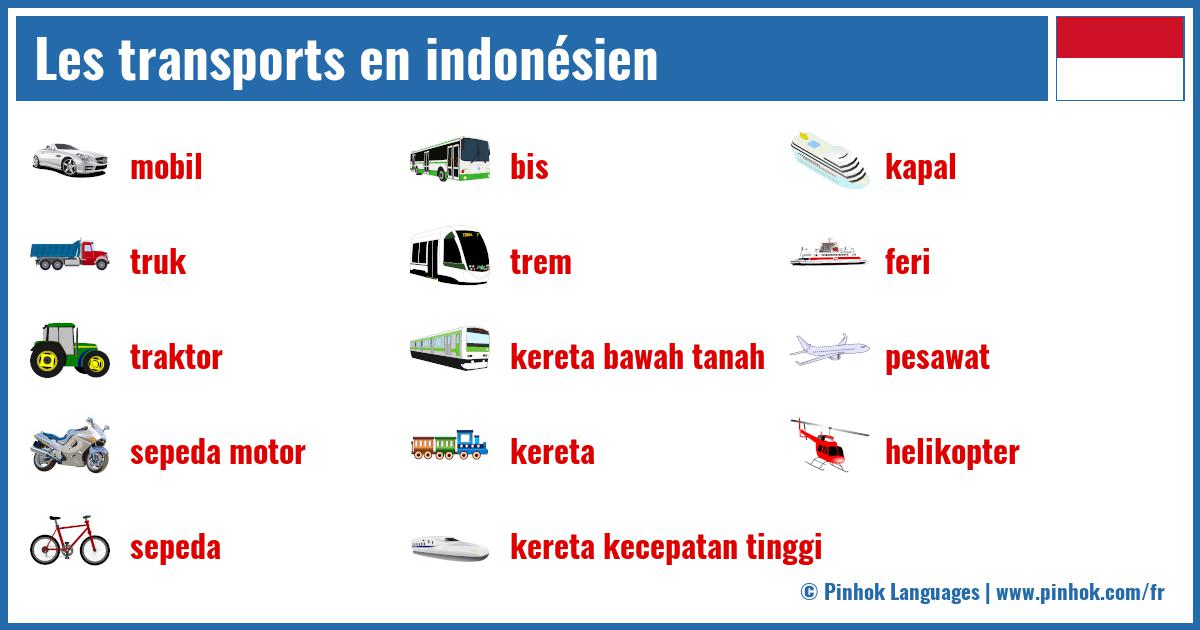 Les transports en indonésien

mobil

truk

traktor

sepeda motor

sepeda

bis

trem

kereta bawah tanah

kereta

kereta kecepatan tinggi

kapal

feri

pesawat

helikopter

© Pinhok Languages | www.pinhok.com/fr